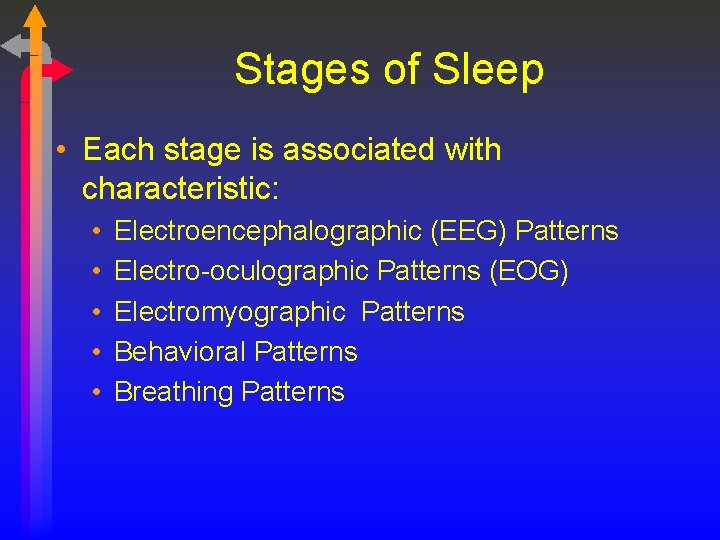 Stages of Sleep

• Each stage is associated with characteristic:
  • Electroencephalographic (EEG) Patterns
  • Electro-oculographic Patterns (EOG)
  • Electromyographic Patterns
  • Behavioral Patterns
  • Breathing Patterns